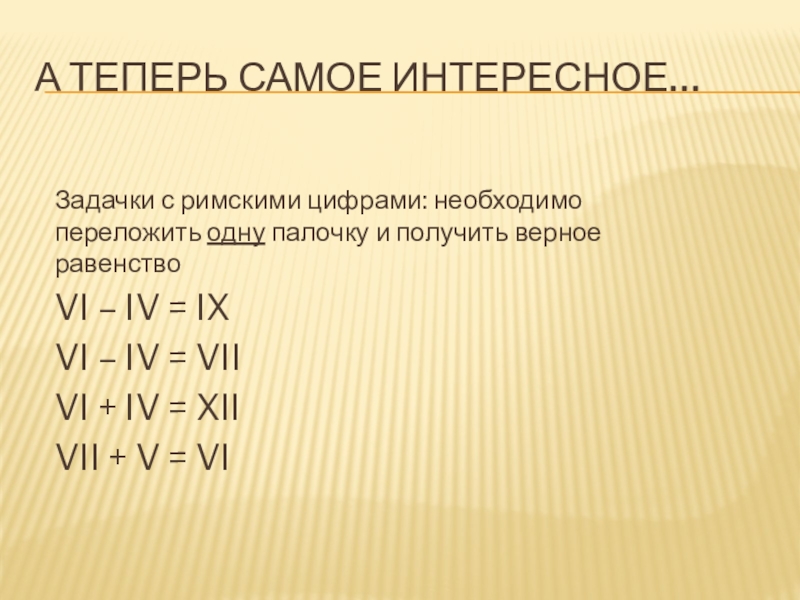 А ТЕПЕРЬ САМОЕ ИНТЕРЕСНОЕ…

Задачки с римскими цифрами: необходимо переложить одну палочку и получить верное равенство

VI – IV = IX

VI – IV = VII

VI + IV = XII

VII + V = VI